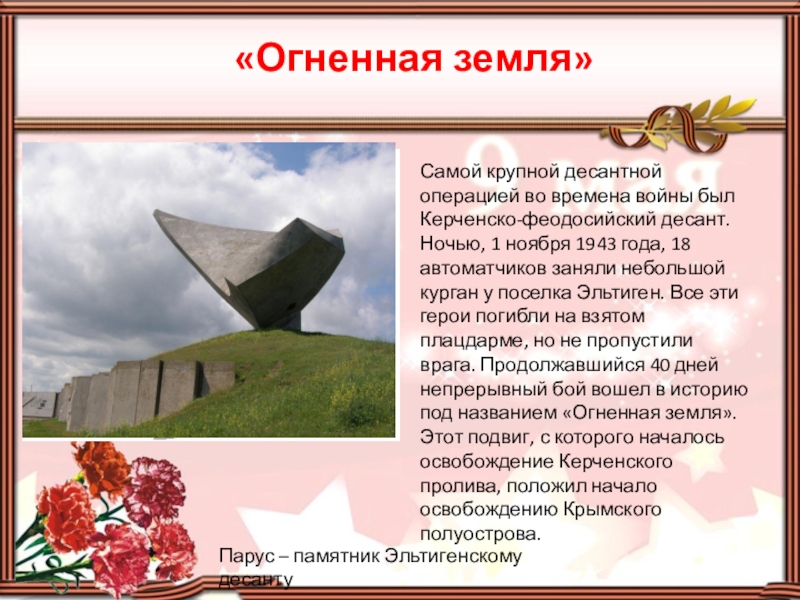 «Огненная земля»

Самой крупной десантной операцией во времена войны был Керченско-феодосийский десант. Ночью, 1 ноября 1943 года, 18 автоматчиков заняли небольшой курган у поселка Эльтиген. Все эти герои погибли на взятом плацдарме, но не пропустили врага. Продолжавшийся 40 дней непрерывный бой вошел в историю под названием «Огненная земля». Этот подвиг, с которого началось освобождение Керченского пролива, положил начало освобождению Крымского полуострова.

Парус – памятник Эльтигенскому десанту